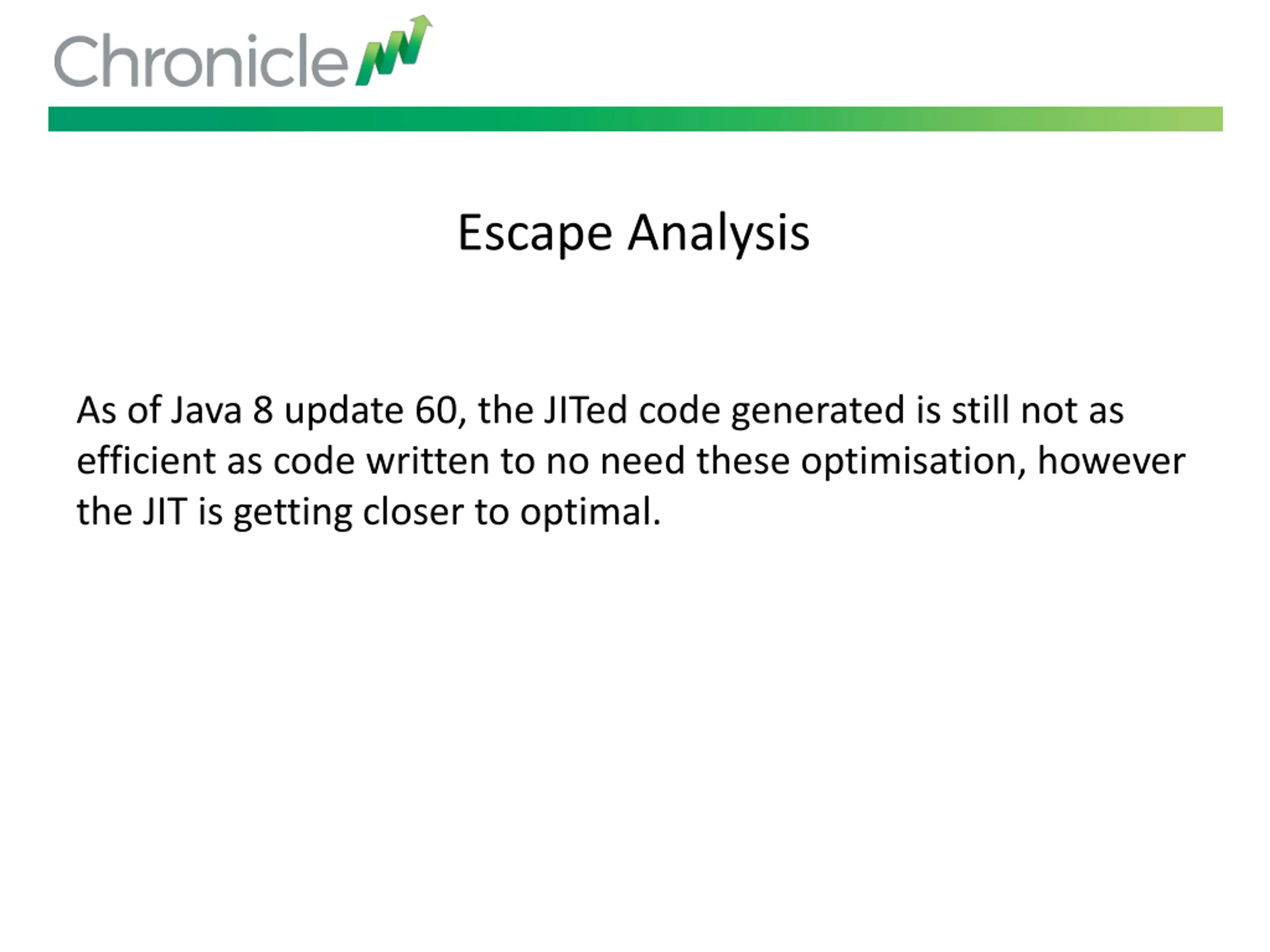 Chronicle

Escape Analysis

As of Java 8 update 60, the JITed code generated is still not as efficient as code written to no need these optimisation, however the JIT is getting closer to optimal.